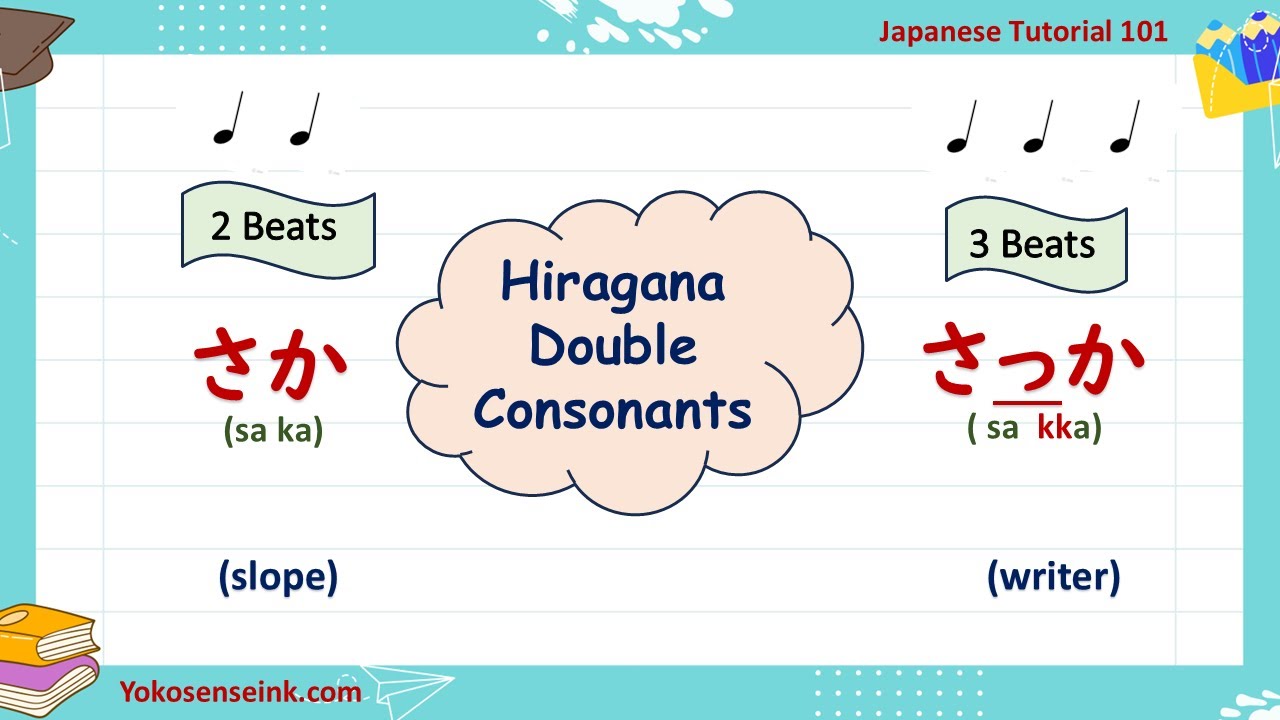 Japanese Tutorial 101

2 Beats

さか
(sa ka)

(slope)

Hiragana Double Consonants

3 Beats

さっか
( sa kka)

(writer)

Yokosenseink.com